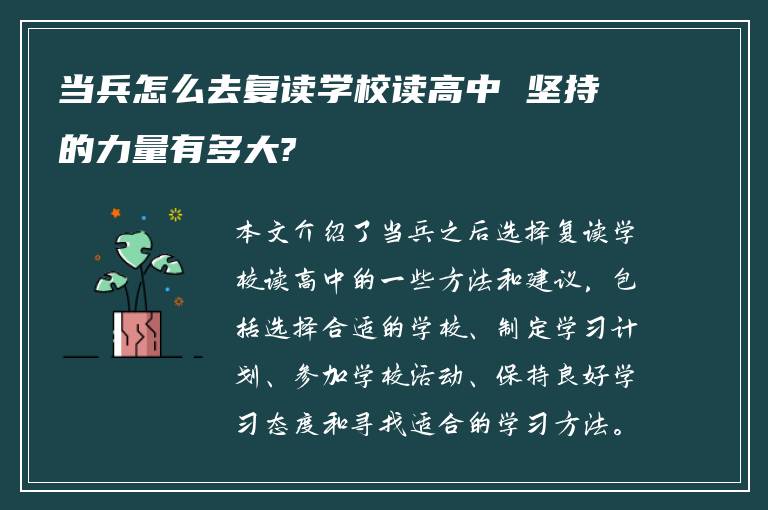 当兵怎么去复读学校读高中 坚持的力量有多大?

本文介绍了当兵之后选择复读学校读高中的一些方法和建议，包括选择合适的学校、制定学习计划、参加学校活动、保持良好学习态度和寻找适合的学习方法。